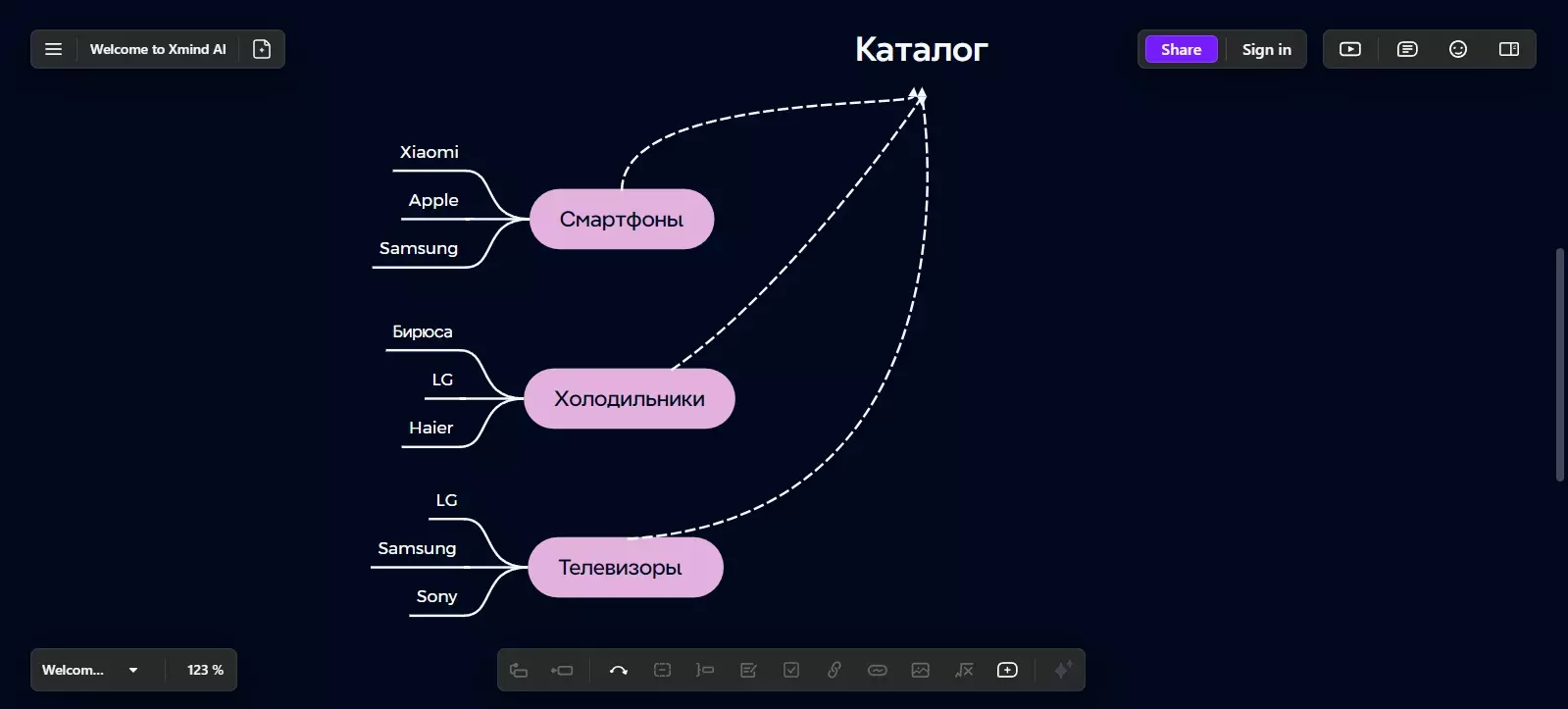 Welcome to Xmind AI

Каталог

Share Sign in

Xiaomi
Apple
Samsung
Смартфоны

Бирюса
LG
Haier
Холодильники

LG
Samsung
Sony
Телевизоры

Welcom... 123 %